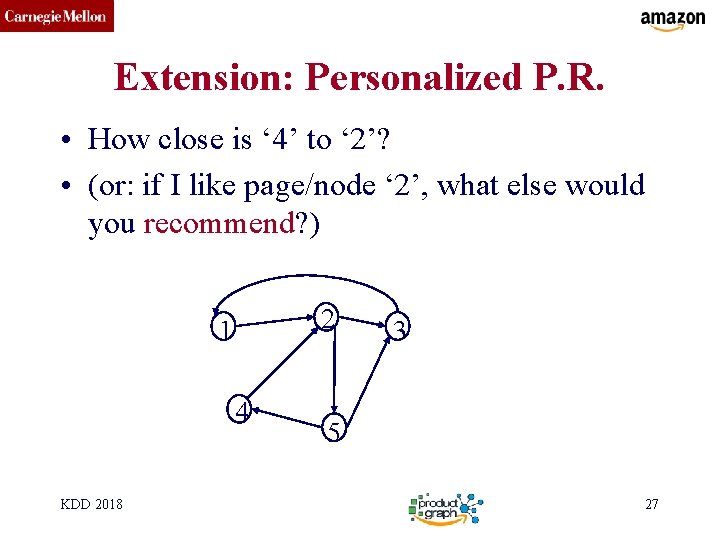 Carnegie Mellon

amazon

Extension: Personalized P.R.

• How close is ‘4’ to ‘2’?
• (or: if I like page/node ‘2’, what else would you recommend?)

1
2
3
4
5

KDD 2018

product graph

27